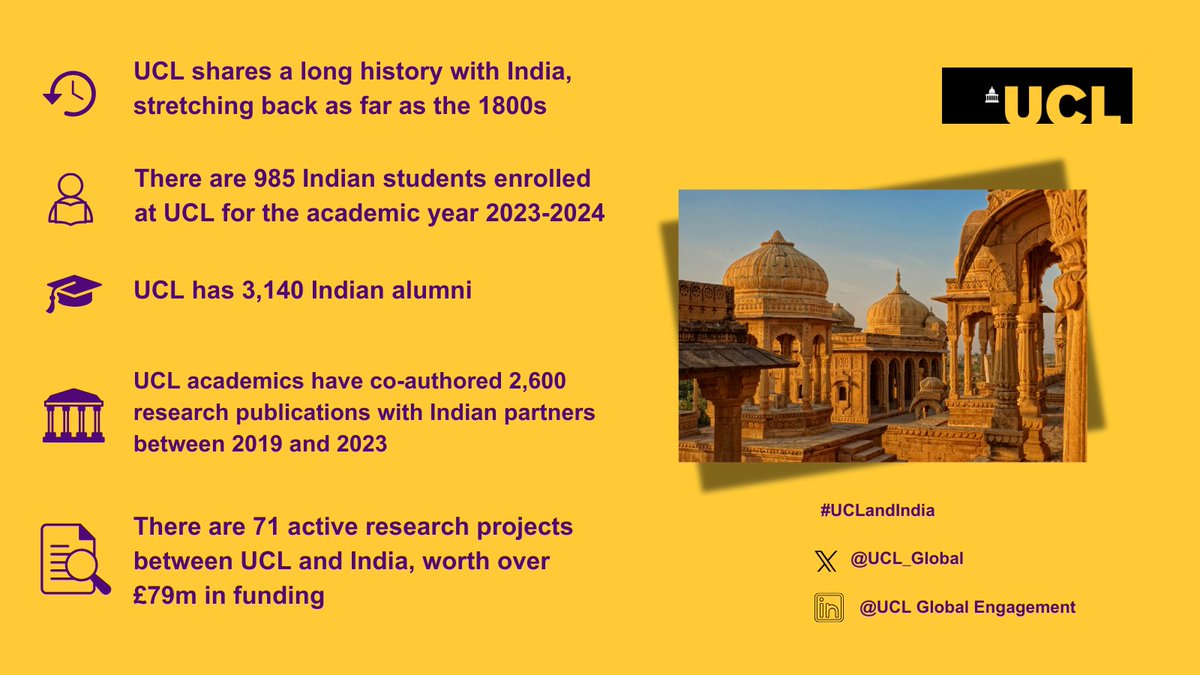 UCL shares a long history with India, stretching back as far as the 1800s

There are 985 Indian students enrolled at UCL for the academic year 2023-2024

UCL has 3,140 Indian alumni

UCL academics have co-authored 2,600 research publications with Indian partners between 2019 and 2023

There are 71 active research projects between UCL and India, worth over £79m in funding

UCL

#UCLandIndia

@UCL_Global

@UCL Global Engagement